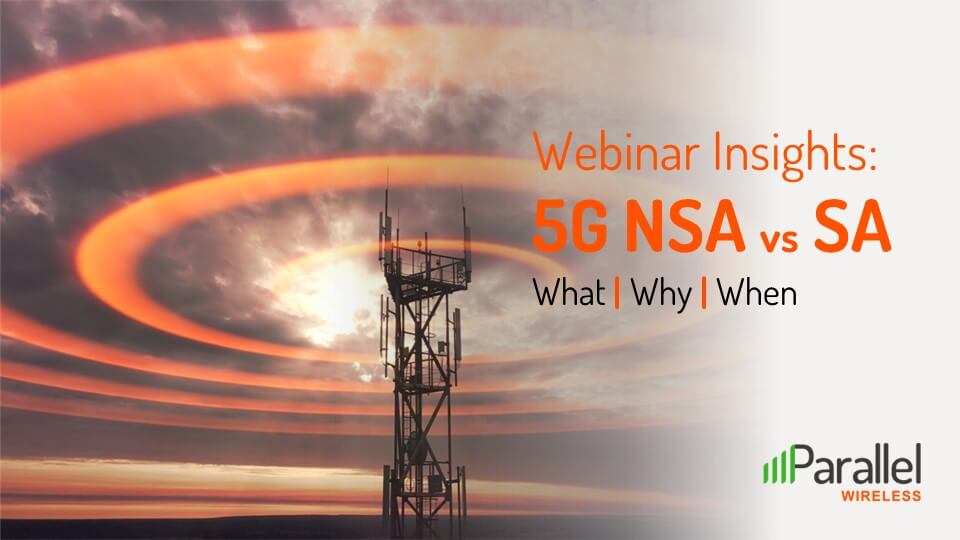 Webinar Insights:
5G NSA vs SA
What | Why | When

Parallel
WIRELESS